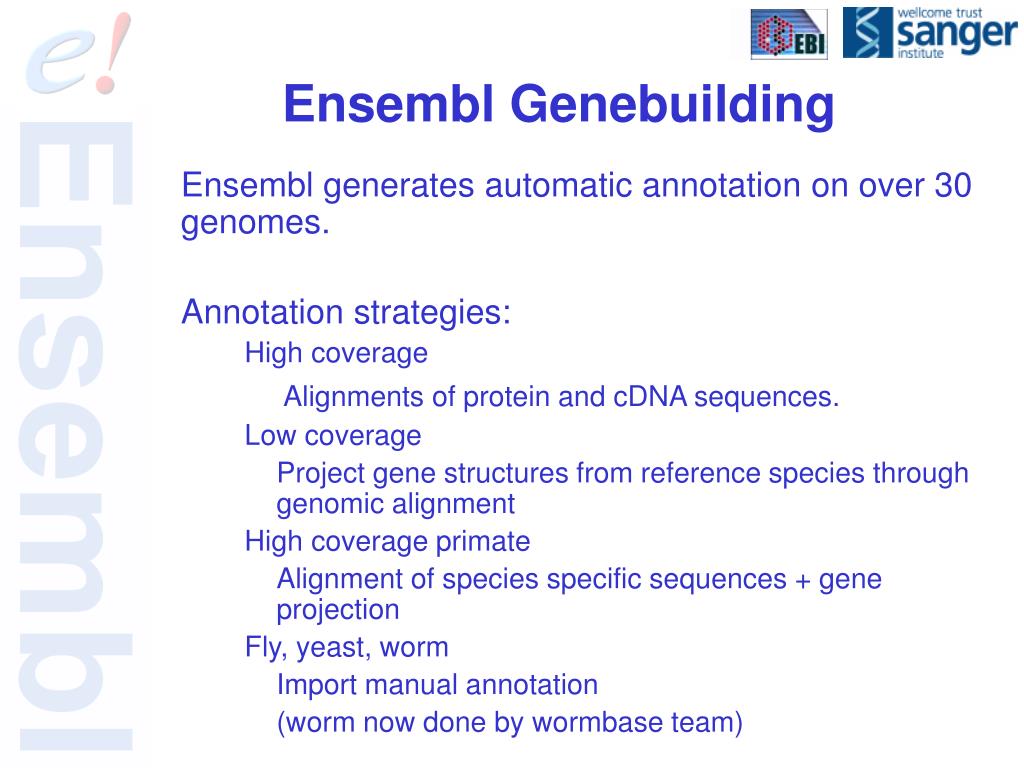 e!

Ensembl

EBI

wellcome trust sanger institute

Ensembl Genebuilding

Ensembl generates automatic annotation on over 30 genomes.

Annotation strategies:

High coverage

Alignments of protein and cDNA sequences.

Low coverage

Project gene structures from reference species through genomic alignment

High coverage primate

Alignment of species specific sequences + gene projection

Fly, yeast, worm

Import manual annotation

(worm now done by wormbase team)